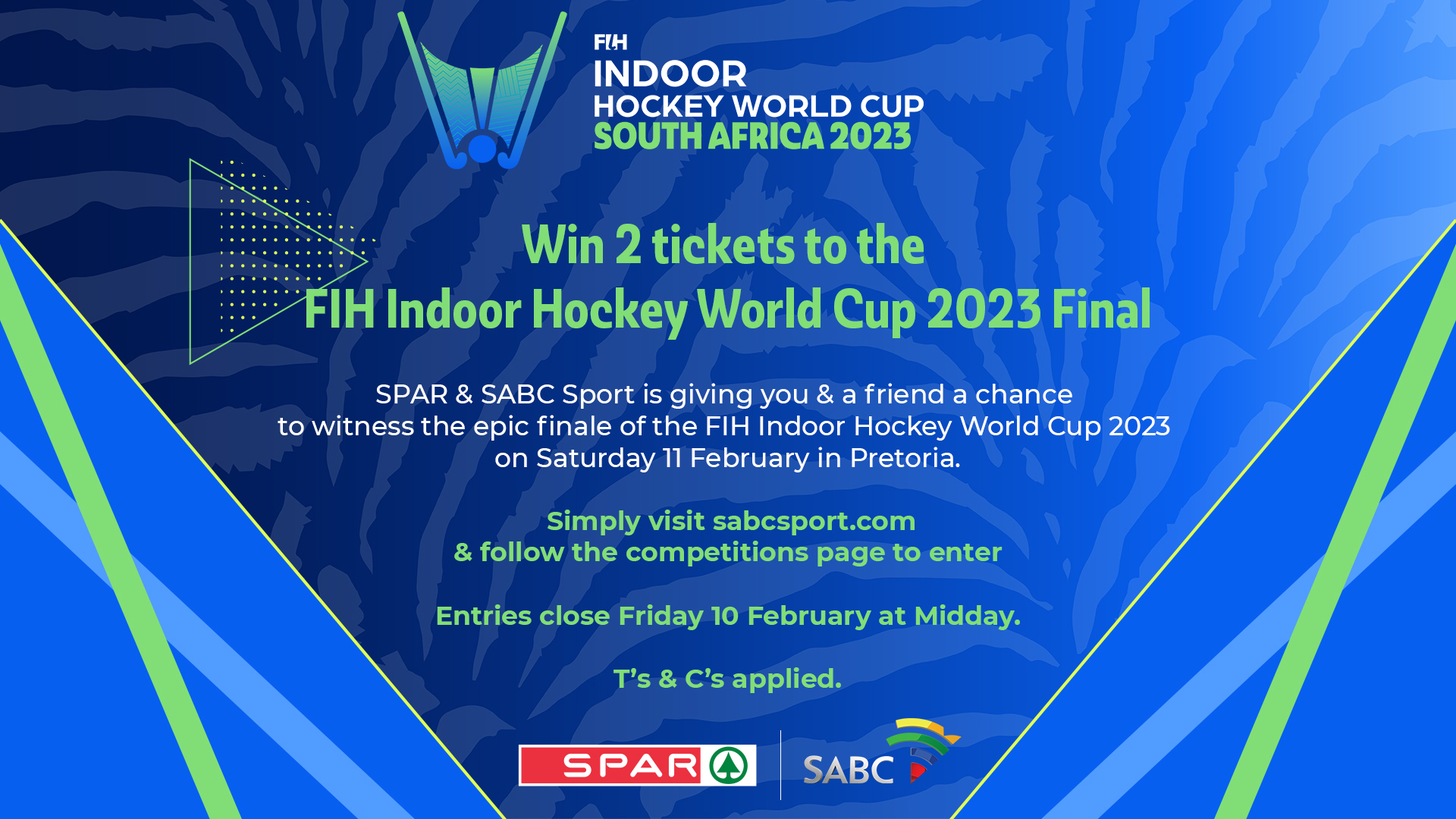 FIH
INDOOR
HOCKEY WORLD CUP
SOUTH AFRICA 2023

Win 2 tickets to the
FIH Indoor Hockey World Cup 2023 Final

SPAR & SABC Sport is giving you & a friend a chance to witness the epic finale of the FIH Indoor Hockey World Cup 2023 on Saturday 11 February in Pretoria.

Simply visit sabcsport.com & follow the competitions page to enter

Entries close Friday 10 February at Midday.

T's & C's applied.

SPAR

SABC